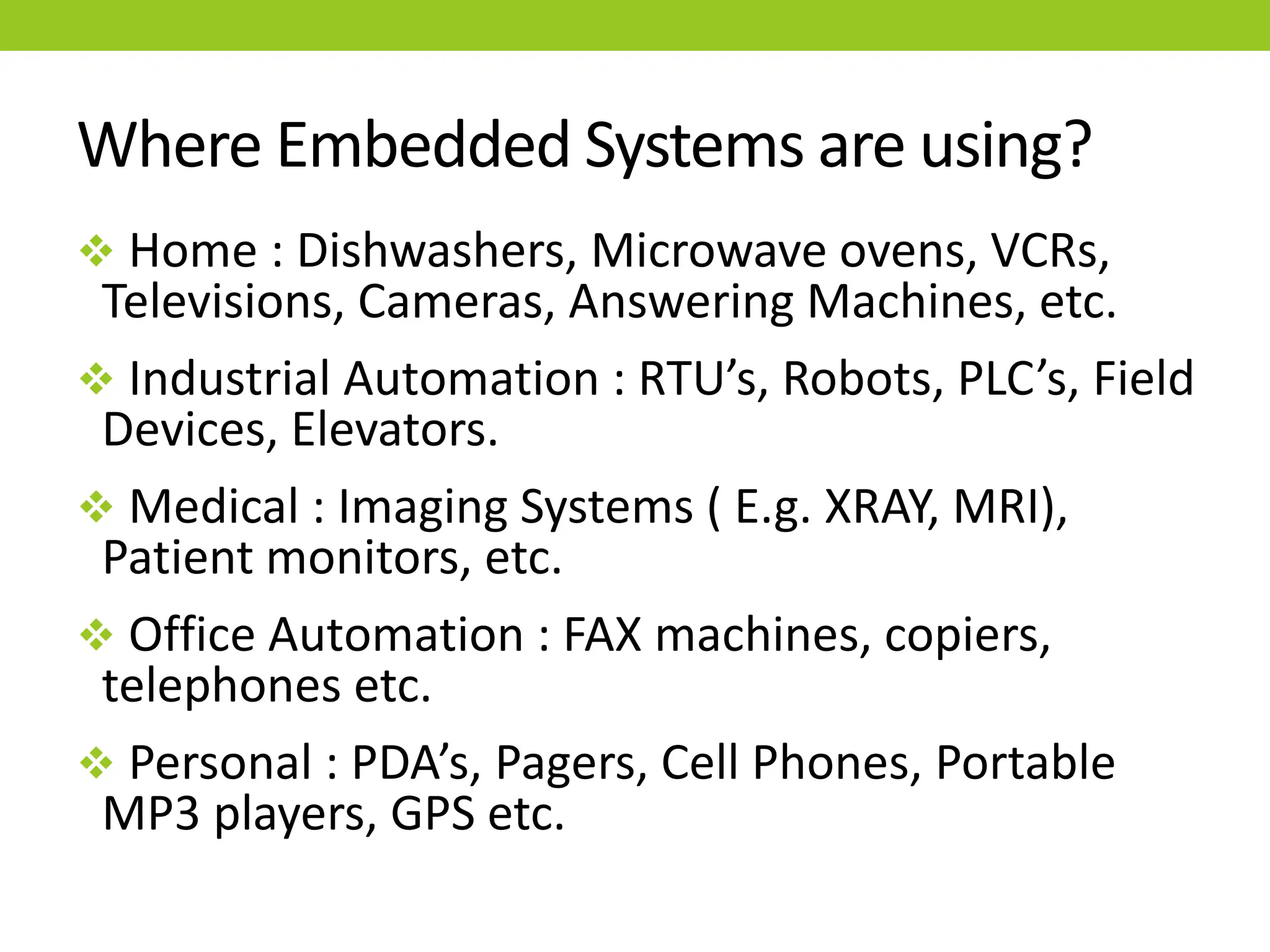 Where Embedded Systems are using?

❖ Home : Dishwashers, Microwave ovens, VCRs, Televisions, Cameras, Answering Machines, etc.

❖ Industrial Automation : RTU’s, Robots, PLC’s, Field Devices, Elevators.

❖ Medical : Imaging Systems ( E.g. XRAY, MRI), Patient monitors, etc.

❖ Office Automation : FAX machines, copiers, telephones etc.

❖ Personal : PDA’s, Pagers, Cell Phones, Portable MP3 players, GPS etc.